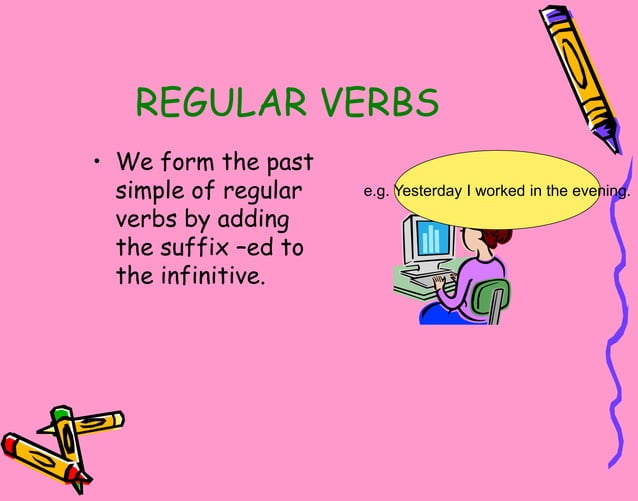 REGULAR VERBS

• We form the past simple of regular verbs by adding the suffix –ed to the infinitive.

e.g. Yesterday I worked in the evening.